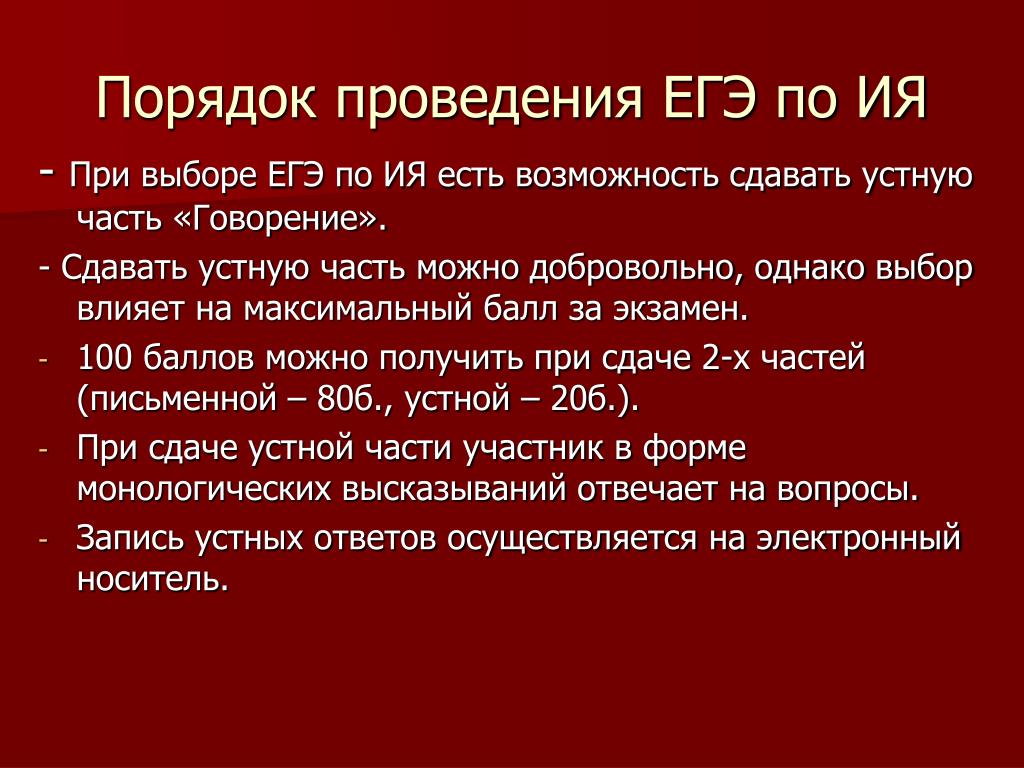 Порядок проведения ЕГЭ по ИЯ

- При выборе ЕГЭ по ИЯ есть возможность сдавать устную часть «Говорение».

- Сдавать устную часть можно добровольно, однако выбор влияет на максимальный балл за экзамен.

- 100 баллов можно получить при сдаче 2-х частей (письменной – 80б., устной – 20б.).

- При сдаче устной части участник в форме монологических высказываний отвечает на вопросы.

- Запись устных ответов осуществляется на электронный носитель.